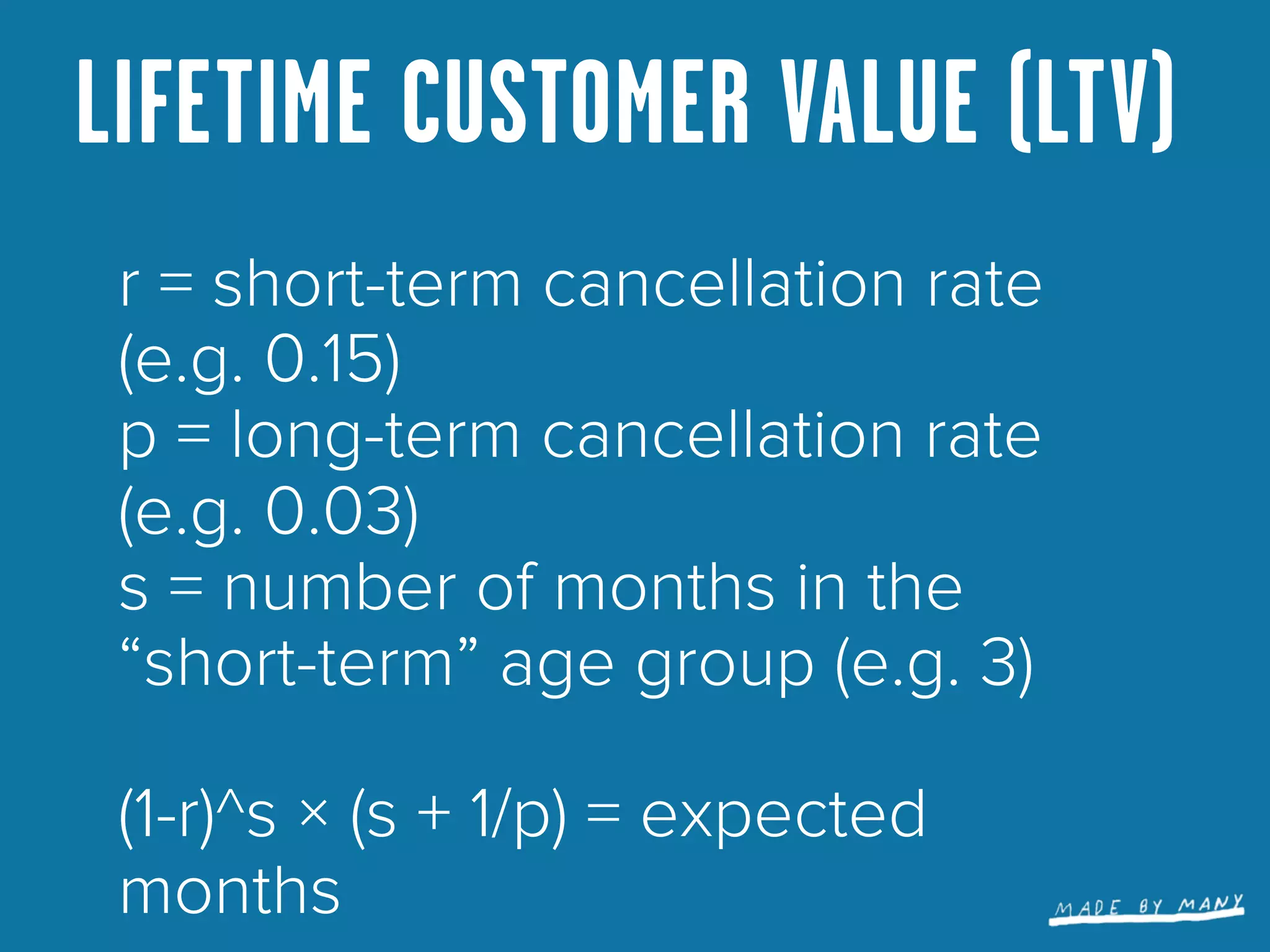 LIFETIME CUSTOMER VALUE (LTV)

r = short-term cancellation rate (e.g. 0.15)
p = long-term cancellation rate (e.g. 0.03)
s = number of months in the “short-term” age group (e.g. 3)

(1-r)^s × (s + 1/p) = expected months

MADE BY MANY